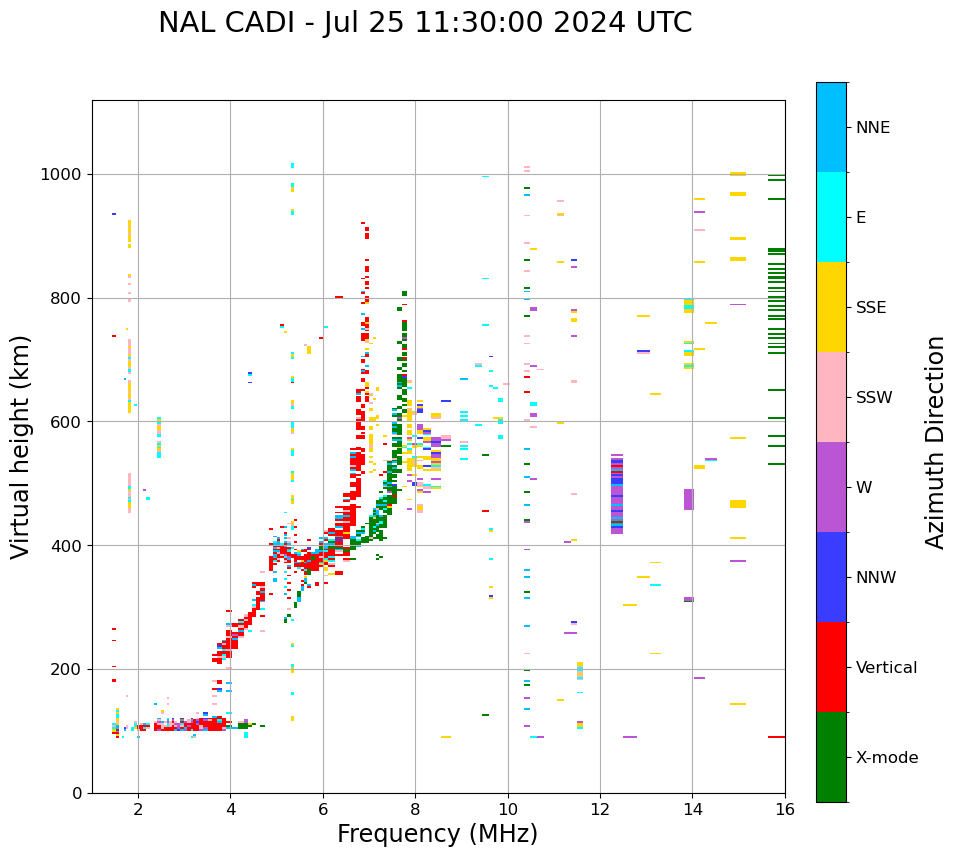 NAL CADI - Jul 25 11:30:00 2024 UTC

Virtual height (km)

1000
800
600
400
200
0

2
4
6
8
10
12
14
16

Frequency (MHz)

NNE
E
SSE
SSW
W
NNW
Vertical
X-mode

Azimuth Direction